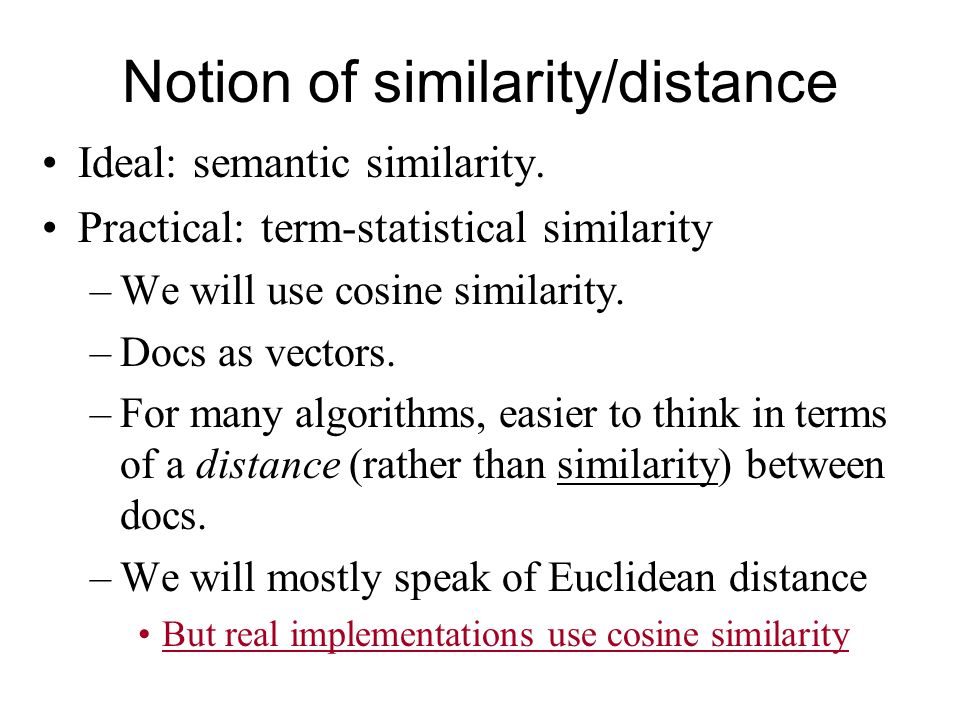 Notion of similarity/distance

• Ideal: semantic similarity.
• Practical: term-statistical similarity
  – We will use cosine similarity.
  – Docs as vectors.
  – For many algorithms, easier to think in terms of a distance (rather than similarity) between docs.
  – We will mostly speak of Euclidean distance
    • But real implementations use cosine similarity